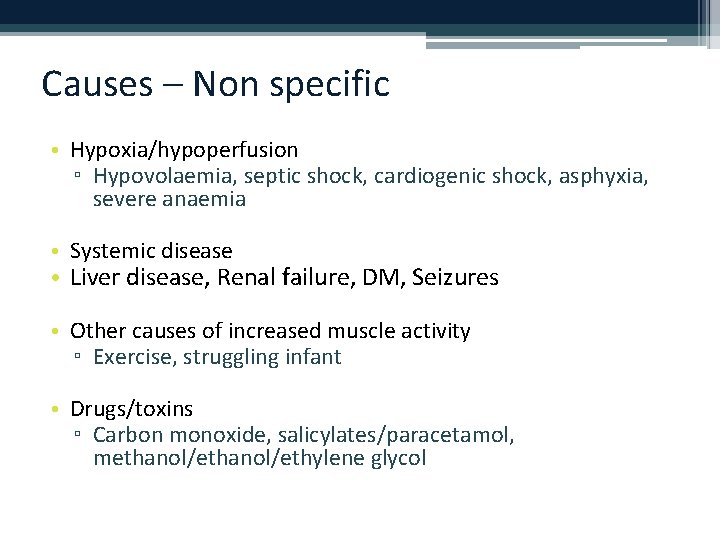 Causes – Non specific

• Hypoxia/hypoperfusion
▫ Hypovolaemia, septic shock, cardiogenic shock, asphyxia, severe anaemia

• Systemic disease
• Liver disease, Renal failure, DM, Seizures

• Other causes of increased muscle activity
▫ Exercise, struggling infant

• Drugs/toxins
▫ Carbon monoxide, salicylates/paracetamol, methanol/ethanol/ethylene glycol